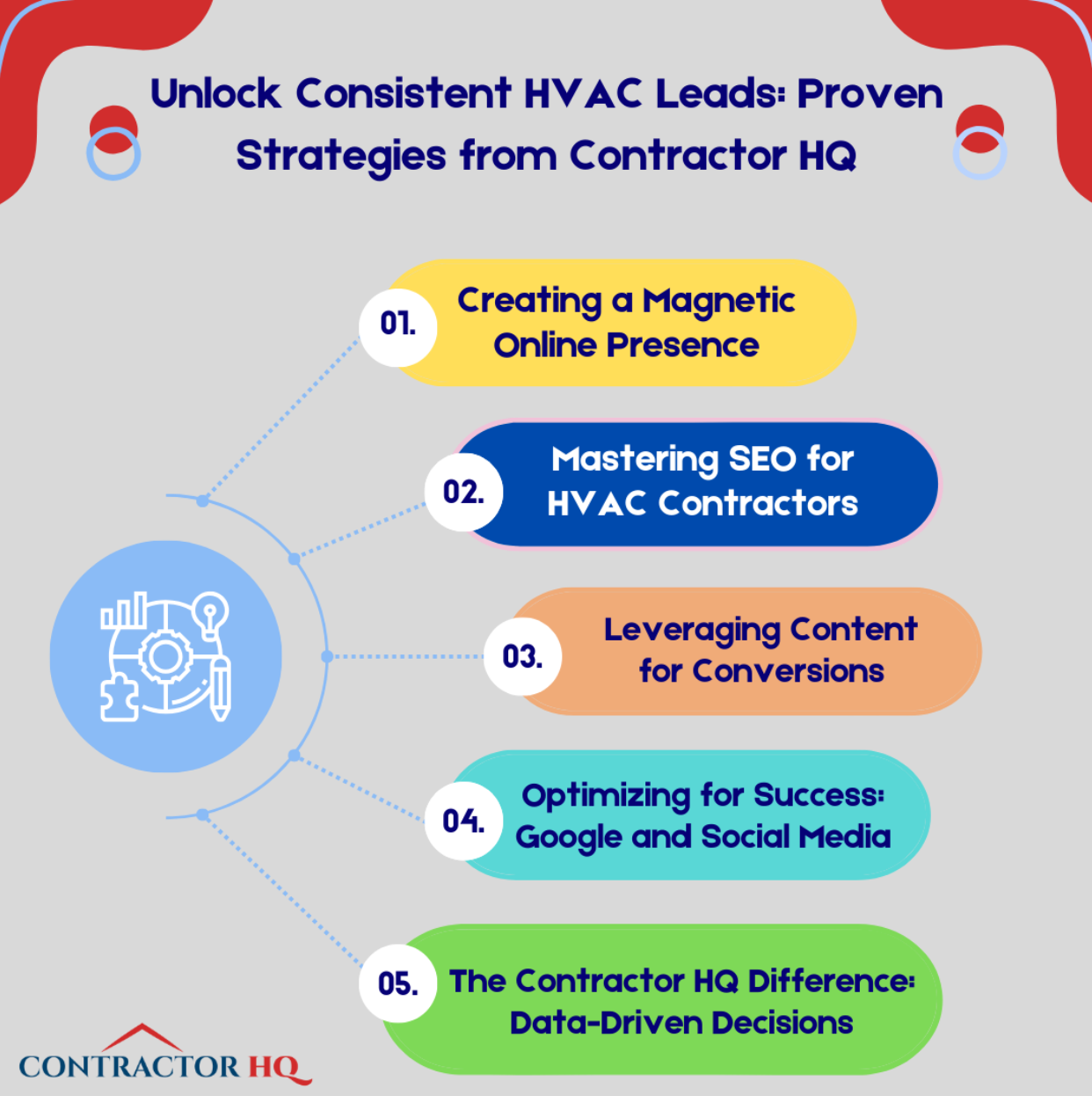 Unlock Consistent HVAC Leads: Proven Strategies from Contractor HQ

01. Creating a Magnetic Online Presence

02. Mastering SEO for HVAC Contractors

03. Leveraging Content for Conversions

04. Optimizing for Success: Google and Social Media

05. The Contractor HQ Difference: Data-Driven Decisions

CONTRACTOR HQ